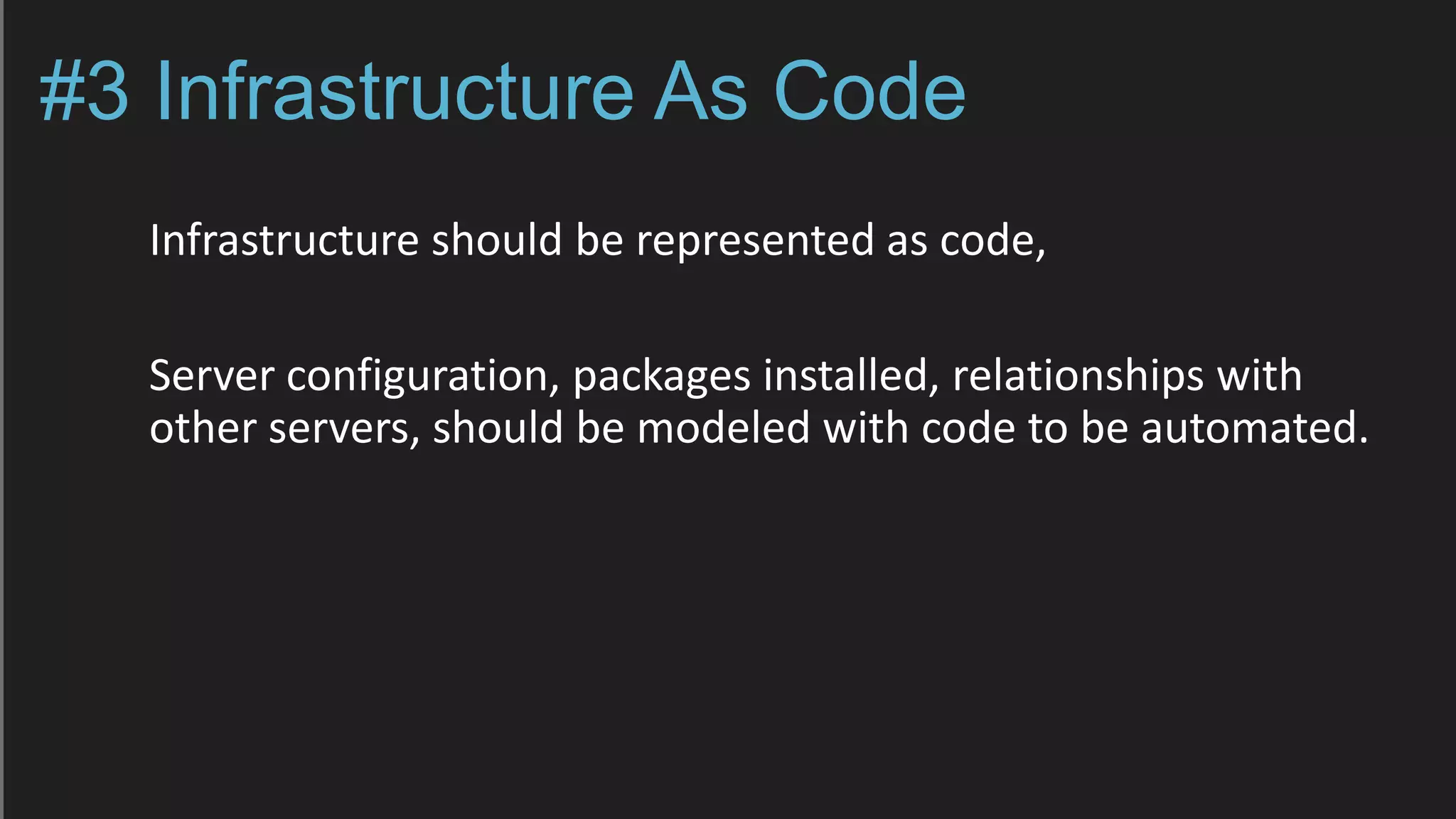 #3 Infrastructure As Code

Infrastructure should be represented as code,

Server configuration, packages installed, relationships with other servers, should be modeled with code to be automated.